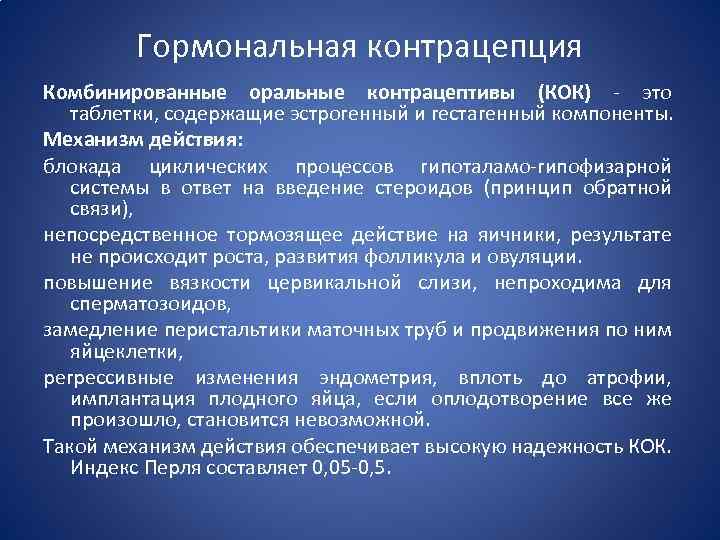 Гормональная контрацепция

Комбинированные оральные контрацептивы (КОК) - это таблетки, содержащие эстрогенный и гестагенный компоненты.

Механизм действия:

блокада циклических процессов гипоталамо-гипофизарной системы в ответ на введение стероидов (принцип обратной связи),

непосредственное тормозящее действие на яичники, результате не происходит роста, развития фолликула и овуляции.

повышение вязкости цервикальной слизи, непроходима для сперматозоидов,

замедление перистальтики маточных труб и продвижения по ним яйцеклетки,

регрессивные изменения эндометрия, вплоть до атрофии, имплантация плодного яйца, если оплодотворение все же произошло, становится невозможной.

Такой механизм действия обеспечивает высокую надежность КОК. Индекс Перля составляет 0,05-0,5.